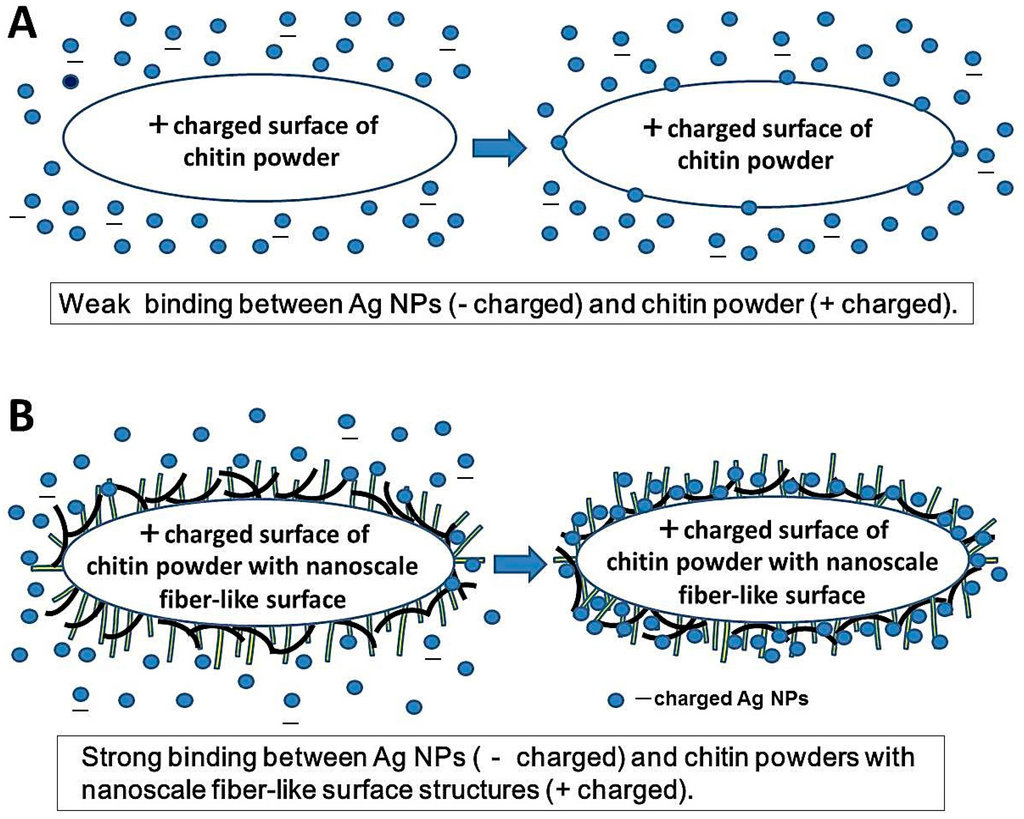 A

+ charged surface of chitin powder

+ charged surface of chitin powder

Weak binding between Ag NPs (- charged) and chitin powder (+ charged).

B

+ charged surface of chitin powder with nanoscale fiber-like surface

+ charged surface of chitin powder with nanoscale fiber-like surface

— charged Ag NPs

Strong binding between Ag NPs ( - charged) and chitin powders with nanoscale fiber-like surface structures (+ charged).